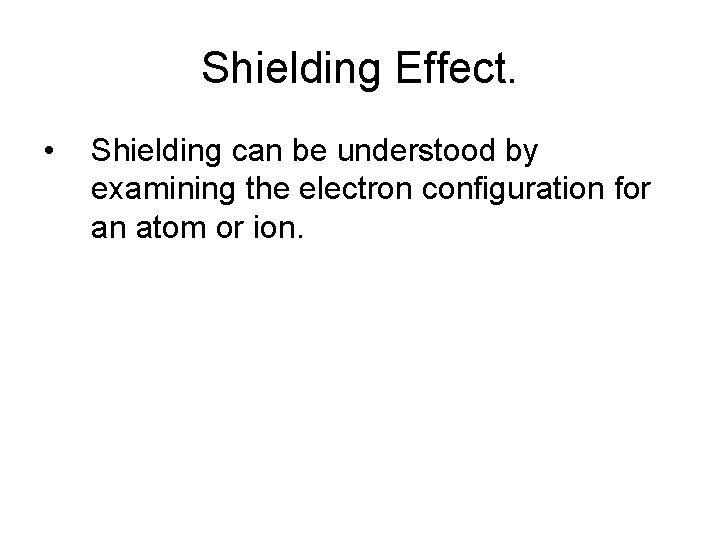 Shielding Effect.

• Shielding can be understood by examining the electron configuration for an atom or ion.